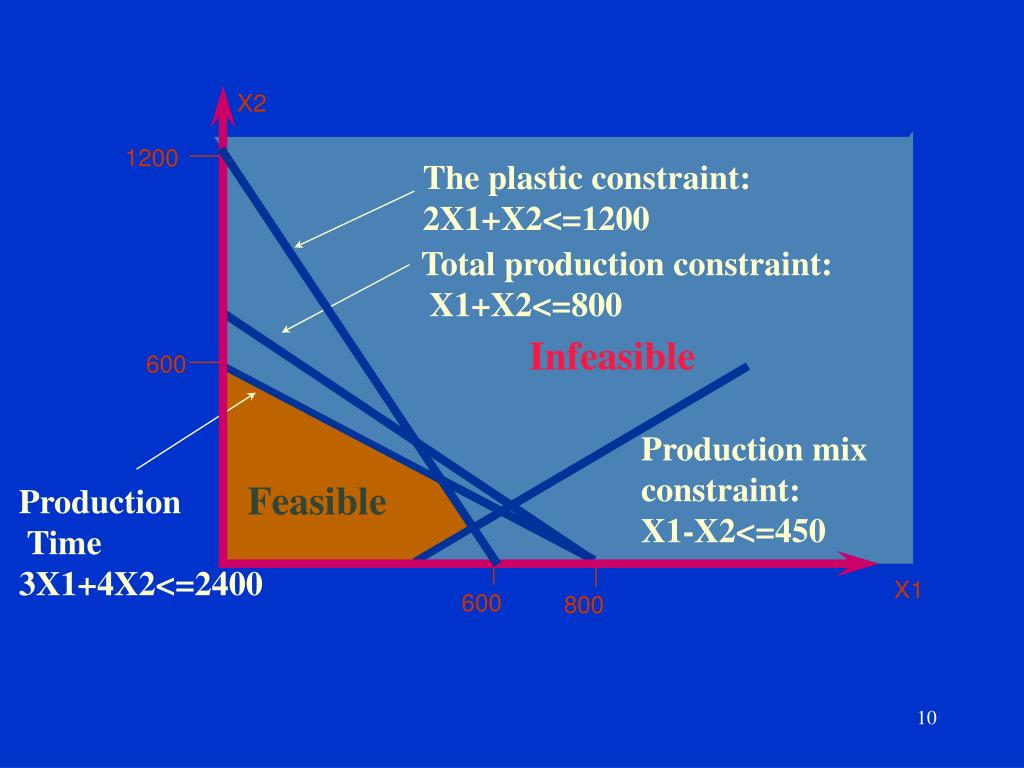 X2

1200

The plastic constraint:
2X1+X2<=1200

Total production constraint:
X1+X2<=800

600

Infeasible

Production mix constraint:
X1-X2<=450

Production Time
3X1+4X2<=2400

Feasible

600

800

X1

10